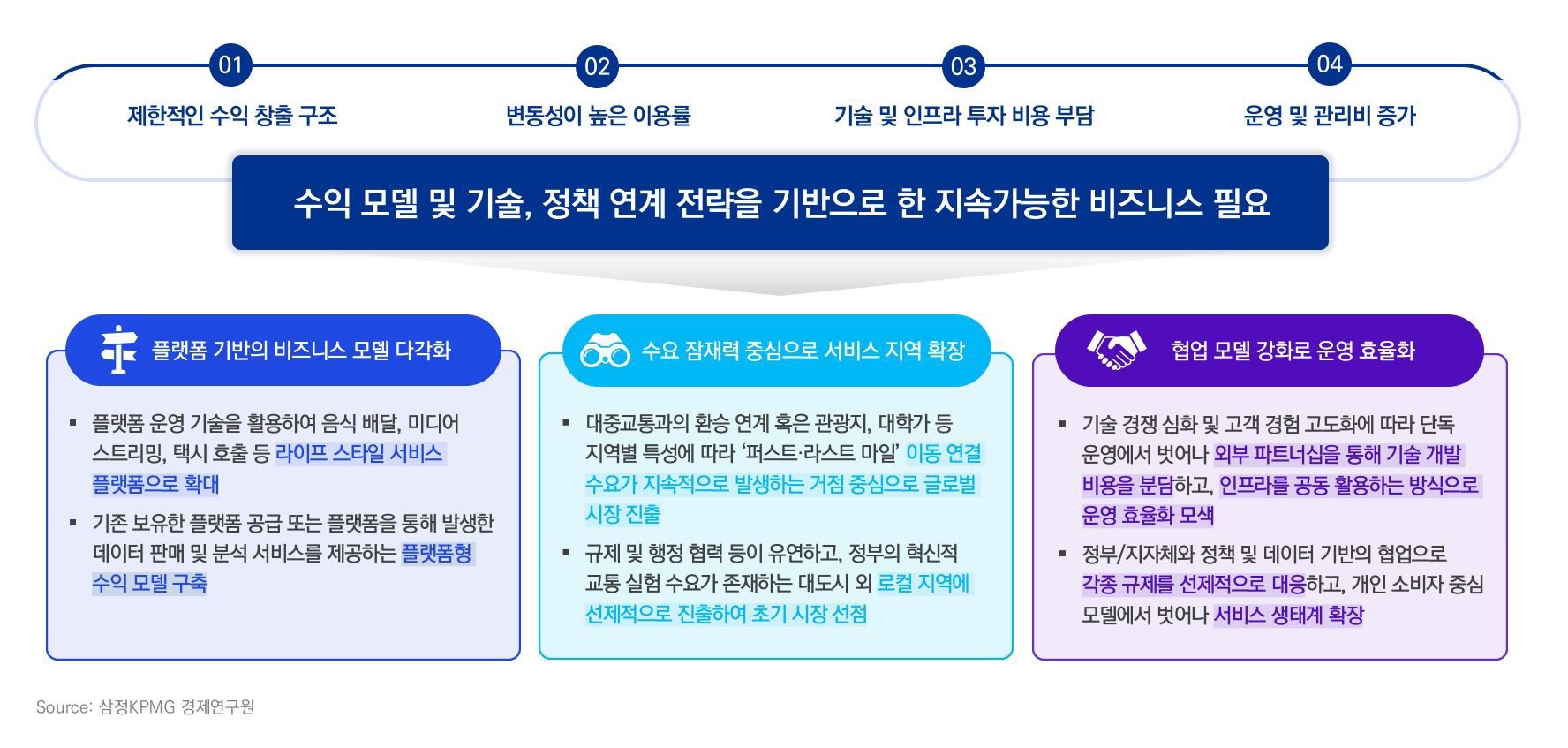 01
제한적인 수익 창출 구조

02
변동성이 높은 이용률

03
기술 및 인프라 투자 비용 부담

04
운영 및 관리비 증가

수익 모델 및 기술, 정책 연계 전략을 기반으로 한 지속가능한 비즈니스 필요

플랫폼 기반의 비즈니스 모델 다각화

▪ 플랫폼 운영 기술을 활용하여 음식 배달, 미디어 스트리밍, 택시 호출 등 라이프 스타일 서비스 플랫폼으로 확대

▪ 기존 보유한 플랫폼 공급 또는 플랫폼을 통해 발생한 데이터 판매 및 분석 서비스를 제공하는 플랫폼형 수익 모델 구축

수요 잠재력 중심으로 서비스 지역 확장

▪ 대중교통과의 환승 연계 혹은 관광지, 대학가 등 지역별 특성에 따라 '퍼스트·라스트 마일' 이동 연결 수요가 지속적으로 발생하는 거점 중심으로 글로벌 시장 진출

▪ 규제 및 행정 협력 등이 유연하고, 정부의 혁신적 교통 실험 수요가 존재하는 대도시 외 로컬 지역에 선제적으로 진출하여 초기 시장 선점

협업 모델 강화로 운영 효율화

▪ 기술 경쟁 심화 및 고객 경험 고도화에 따라 단독 운영에서 벗어나 외부 파트너십을 통해 기술 개발 비용을 분담하고, 인프라를 공동 활용하는 방식으로 운영 효율화 모색

▪ 정부/지자체와 정책 및 데이터 기반의 협업으로 각종 규제를 선제적으로 대응하고, 개인 소비자 중심 모델에서 벗어나 서비스 생태계 확장

Source: 삼정KPMG 경제연구원